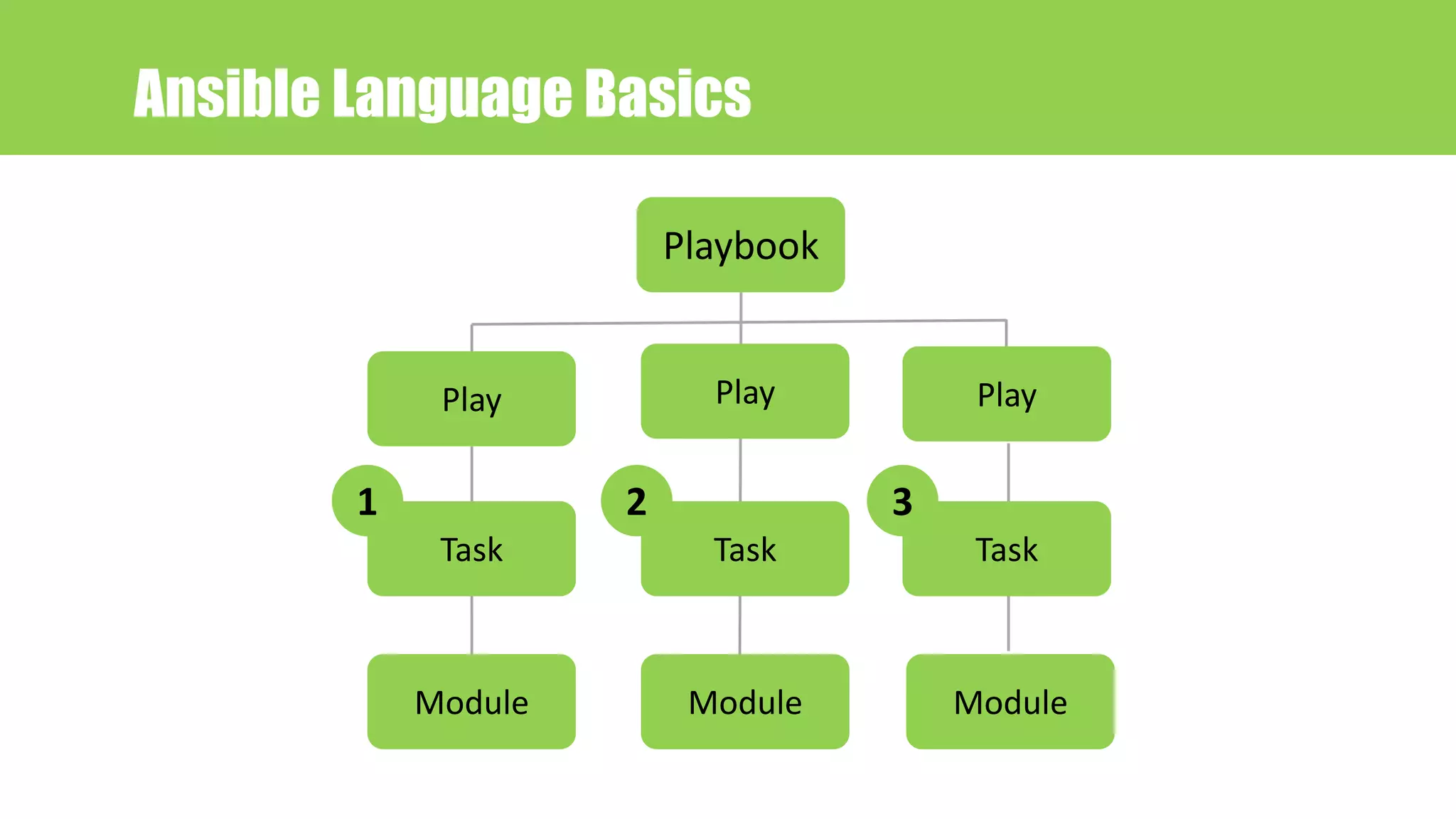 Ansible Language Basics

Playbook

Play

Play

Play

1

Task

2

Task

3

Task

Module

Module

Module